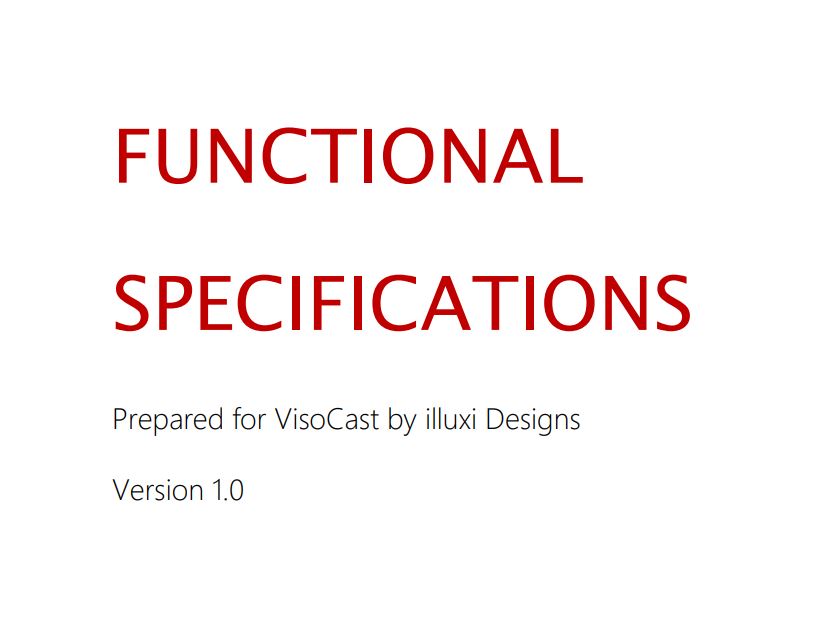 FUNCTIONAL SPECIFICATIONS

Prepared for VisoCast by illuxi Designs

Version 1.0